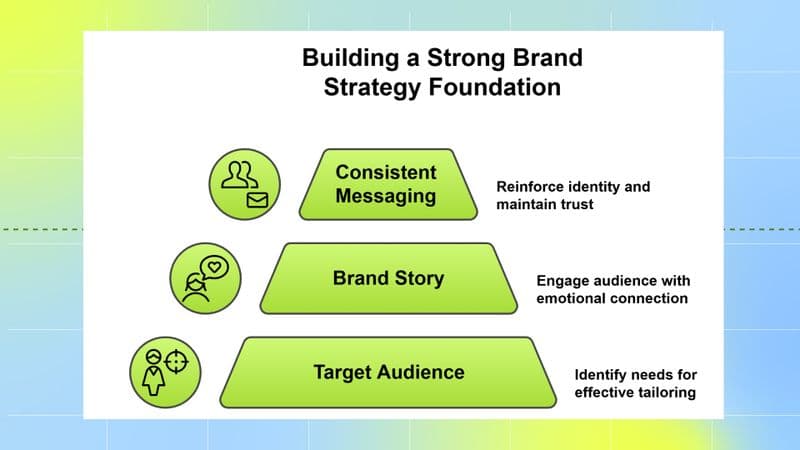 Building a Strong Brand Strategy Foundation

Consistent Messaging

Reinforce identity and maintain trust

Brand Story

Engage audience with emotional connection

Target Audience

Identify needs for effective tailoring